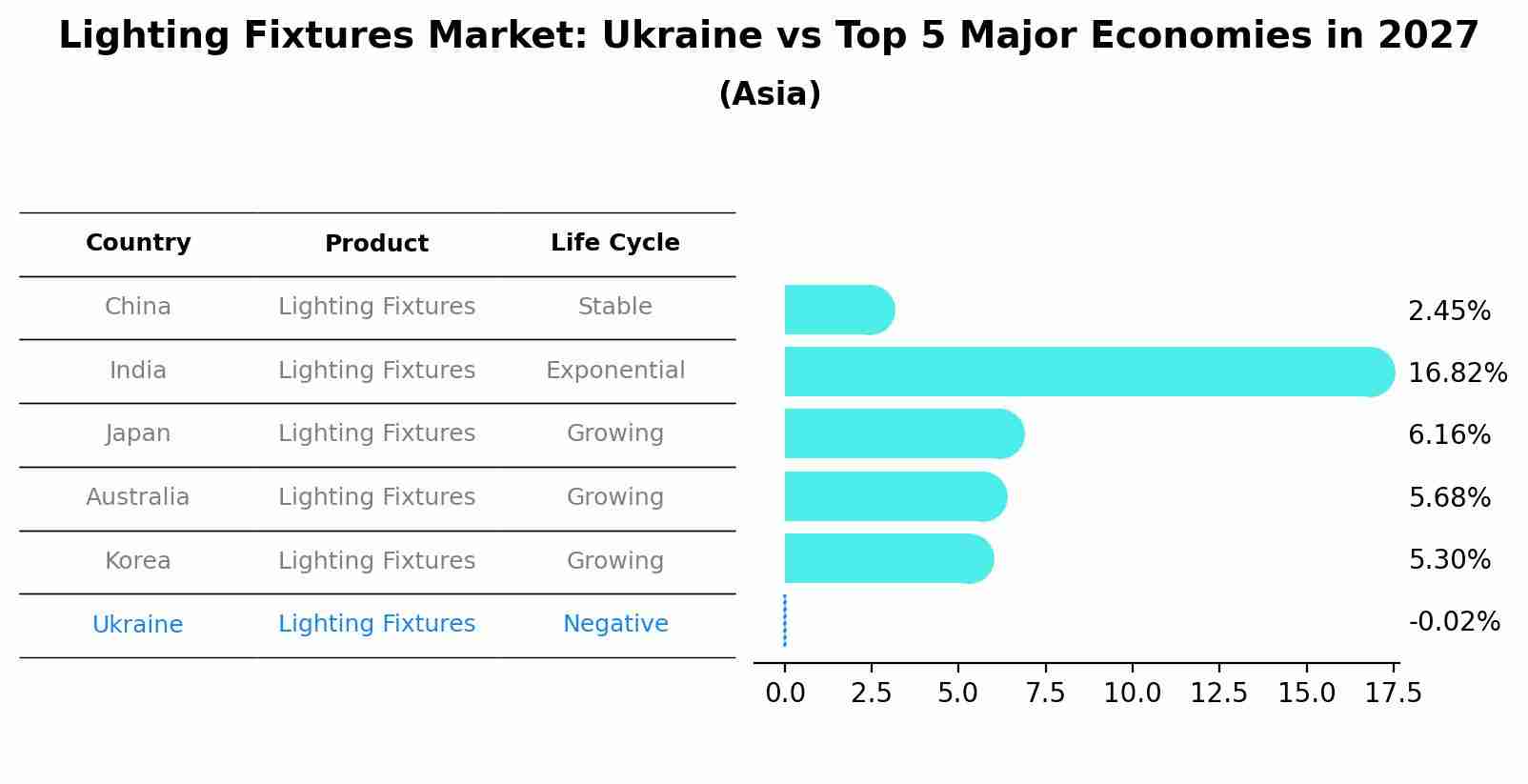 Lighting Fixtures Market: Ukraine vs Top 5 Major Economies in 2027
(Asia)

| Country | Product | Life Cycle |
|---|---|---|
| China | Lighting Fixtures | Stable |
| India | Lighting Fixtures | Exponential |
| Japan | Lighting Fixtures | Growing |
| Australia | Lighting Fixtures | Growing |
| Korea | Lighting Fixtures | Growing |
| Ukraine | Lighting Fixtures | Negative |

2.45%
16.82%
6.16%
5.68%
5.30%
-0.02%

0.0 2.5 5.0 7.5 10.0 12.5 15.0 17.5